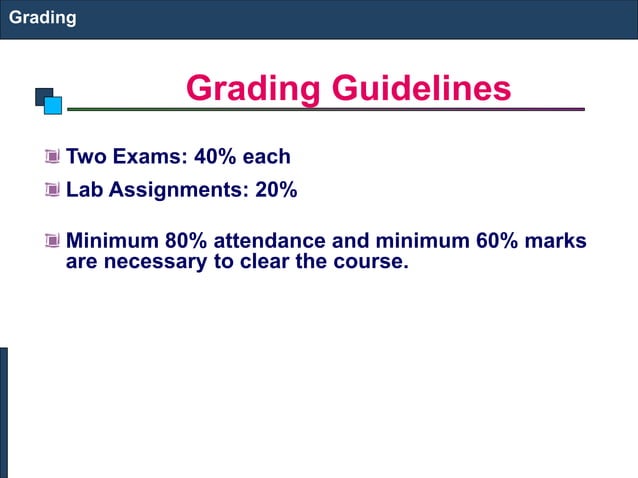 Grading

Grading Guidelines

Two Exams: 40% each

Lab Assignments: 20%

Minimum 80% attendance and minimum 60% marks are necessary to clear the course.